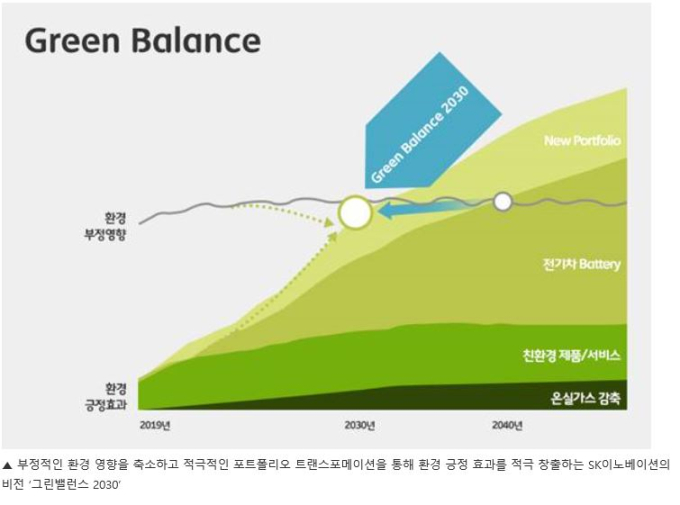 Green Balance

Green Balance 2030

New Portfolio

환경 부정영향

전기차 Battery

친환경 제품/서비스

환경 긍정효과

온실가스 감축

2019년

2030년

2040년

▲ 부정적인 환경 영향을 축소하고 적극적인 포트폴리오 트랜스포메이션을 통해 환경 긍정 효과를 적극 창출하는 SK이노베이션의 비전 '그린밸런스 2030'